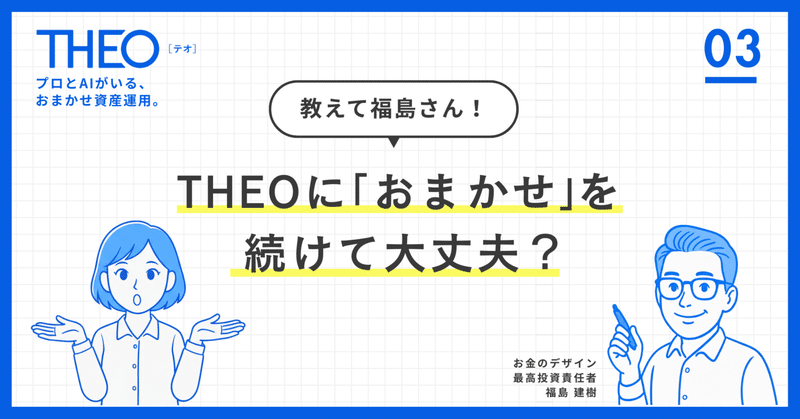 THEO [テオ]
プロとAIがいる、
おまかせ資産運用。

03

教えて福島さん！

THEOに「おまかせ」を
続けて大丈夫？

お金のデザイン
最高投資責任者
福島 建樹